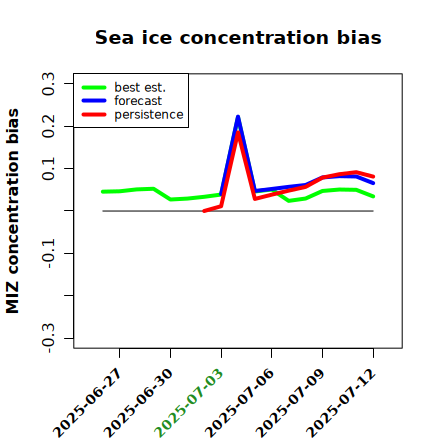 Sea ice concentration bias

best est.
forecast
persistence

MIZ concentration bias

0.3
0.2
0.1
-0.1
-0.3

2025-06-27
2025-06-30
2025-07-03
2025-07-06
2025-07-09
2025-07-12